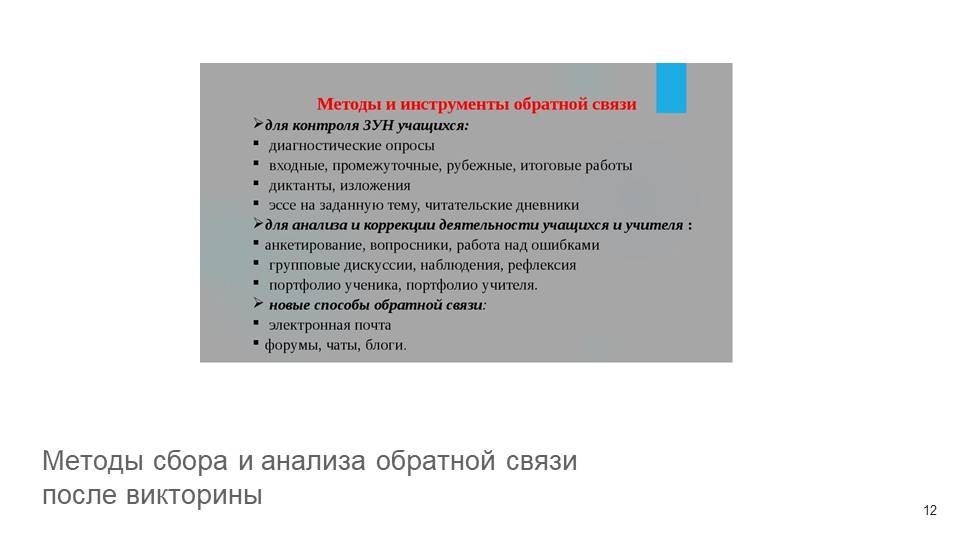 Методы и инструменты обратной связи

➢для контроля ЗУН учащихся:
▪ диагностические опросы
▪ входные, промежуточные, рубежные, итоговые работы
▪ диктанты, изложения
▪ эссе на заданную тему, читательские дневники

➢для анализа и коррекции деятельности учащихся и учителя :
▪ анкетирование, вопросники, работа над ошибками
▪ групповые дискуссии, наблюдения, рефлексия
▪ портфолио ученика, портфолио учителя.

➢ новые способы обратной связи:
▪ электронная почта
▪ форумы, чаты, блоги.

Методы сбора и анализа обратной связи после викторины

12